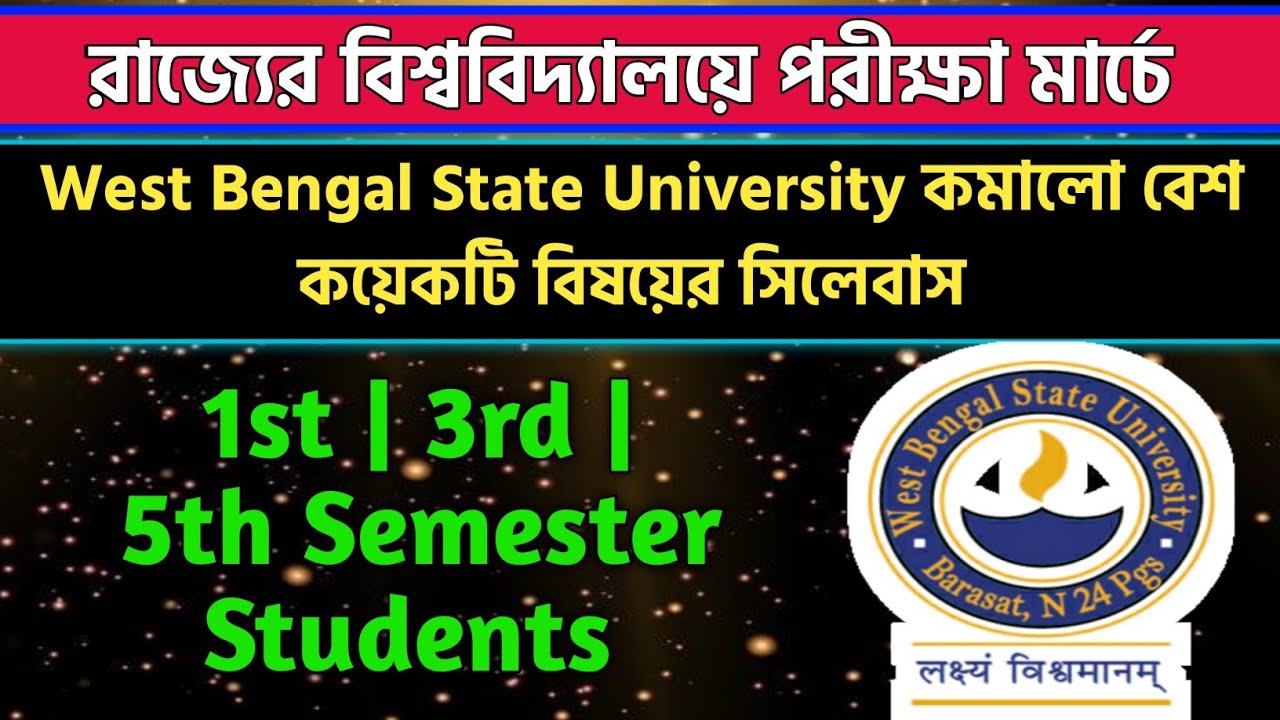 রাজ্যের বিশ্ববিদ্যালয়ে পরীক্ষা মার্চে

West Bengal State University কমালো বেশ কয়েকটি বিষয়ের সিলেবাস

1st | 3rd | 5th Semester Students

West Bengal State University
Barasat, N 24 Pgs
लक्ष्यं विश्वमानम्